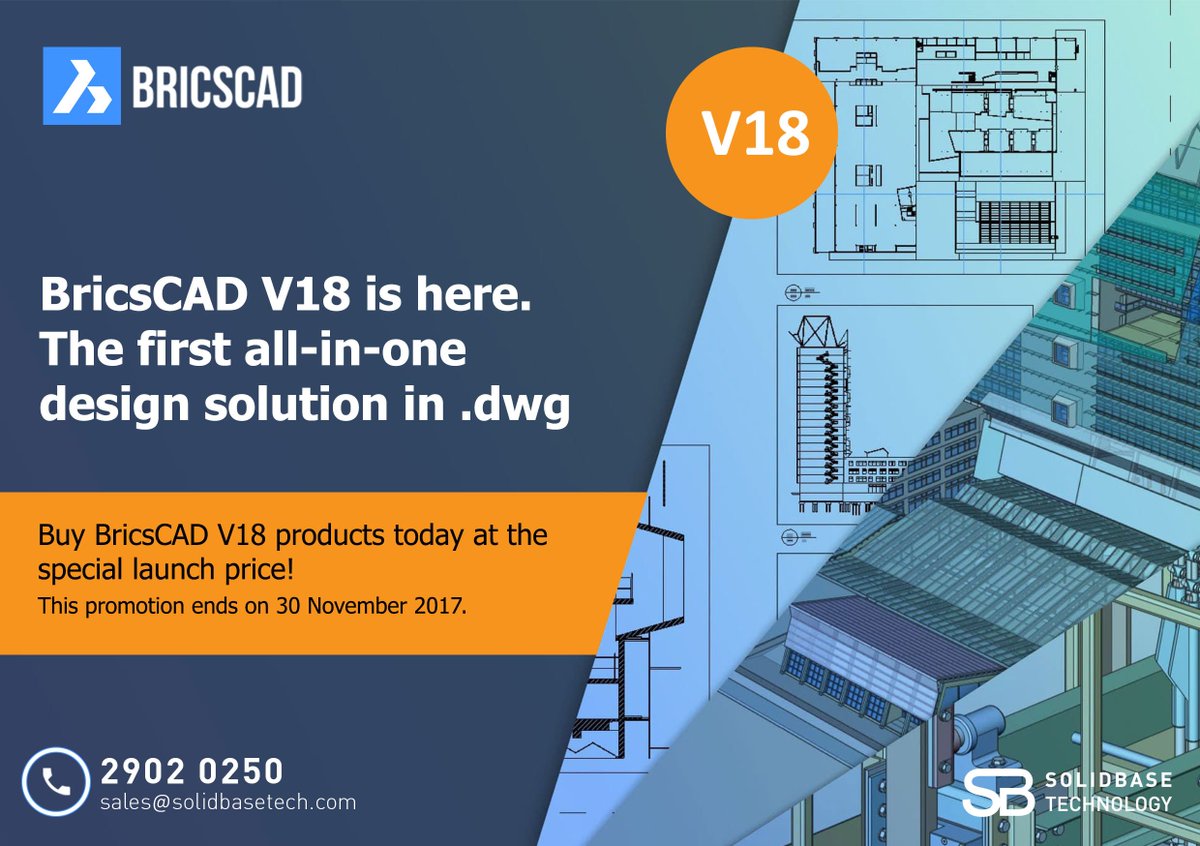 BRICSCAD

V18

BricsCAD V18 is here. The first all-in-one design solution in .dwg

Buy BricsCAD V18 products today at the special launch price!
This promotion ends on 30 November 2017.

2902 0250
sales@solidbasetech.com

SB SOLIDBASE TECHNOLOGY